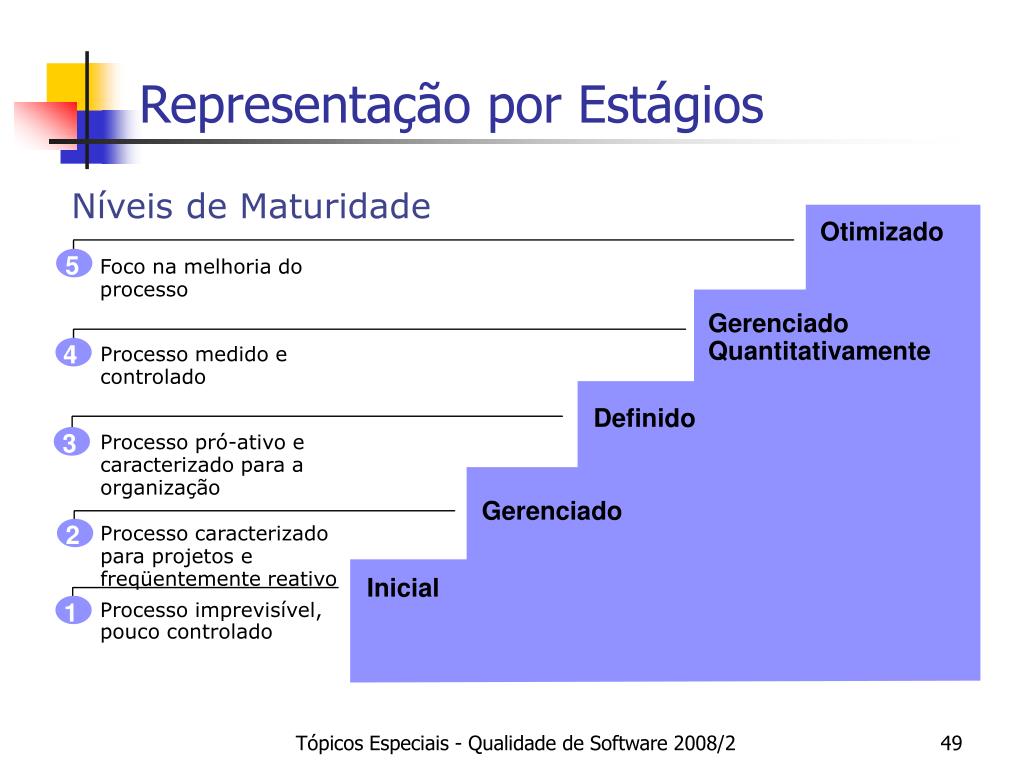 Representação por Estágios

Níveis de Maturidade

5 Foco na melhoria do processo

4 Processo medido e controlado

3 Processo pró-ativo e caracterizado para a organização

2 Processo caracterizado para projetos e freqüentemente reativo

1 Processo imprevisível, pouco controlado

Otimizado

Gerenciado Quantitativamente

Definido

Gerenciado

Inicial

Tópicos Especiais - Qualidade de Software 2008/2

49